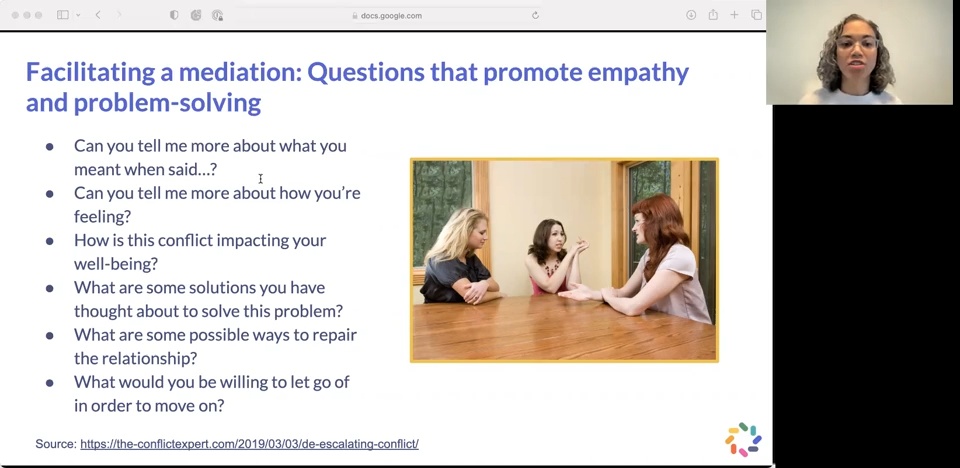 docs.google.com

Facilitating a mediation: Questions that promote empathy and problem-solving

- Can you tell me more about what you meant when said…?
- Can you tell me more about how you're feeling?
- How is this conflict impacting your well-being?
- What are some solutions you have thought about to solve this problem?
- What are some possible ways to repair the relationship?
- What would you be willing to let go of in order to move on?

Source: https://the-conflictexpert.com/2019/03/03/de-escalating-conflict/